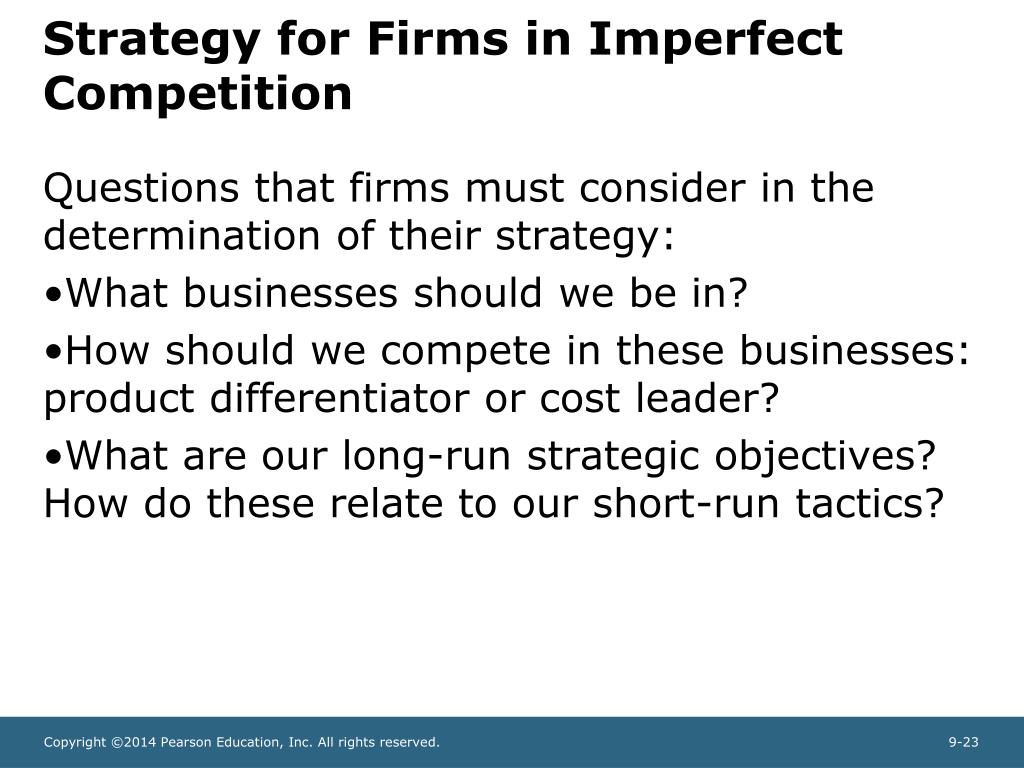 Strategy for Firms in Imperfect Competition

Questions that firms must consider in the determination of their strategy:

•What businesses should we be in?

•How should we compete in these businesses: product differentiator or cost leader?

•What are our long-run strategic objectives? How do these relate to our short-run tactics?

Copyright ©2014 Pearson Education, Inc. All rights reserved.

9-23